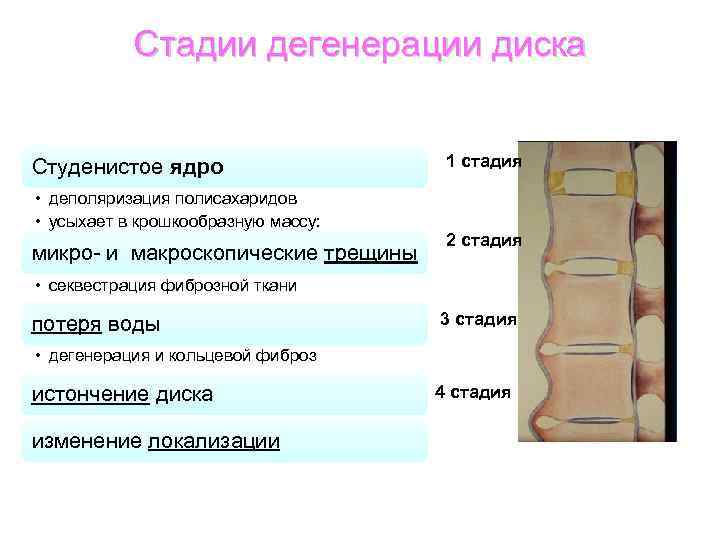 Стадии дегенерации диска

Студенистое ядро

• деполяризация полисахаридов
• усыхает в крошкообразную массу:

микро- и макроскопические трещины

• секвестрация фиброзной ткани

потеря воды

• дегенерация и кольцевой фиброз

истончение диска

изменение локализации

1 стадия

2 стадия

3 стадия

4 стадия